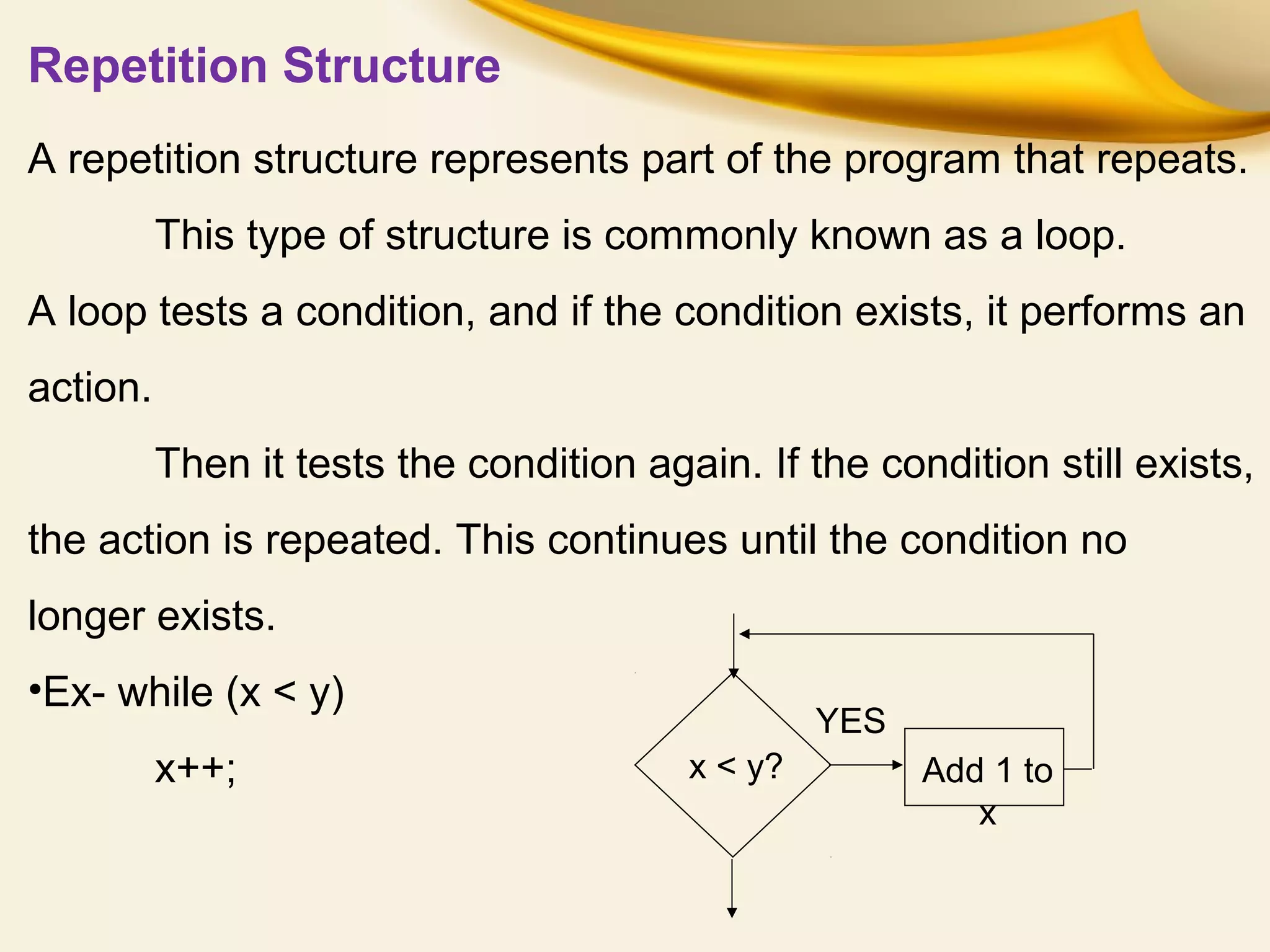 Repetition Structure

A repetition structure represents part of the program that repeats.

This type of structure is commonly known as a loop.

A loop tests a condition, and if the condition exists, it performs an action.

Then it tests the condition again. If the condition still exists, the action is repeated. This continues until the condition no longer exists.

•Ex- while (x < y)

x++;

x < y?

YES

Add 1 to x